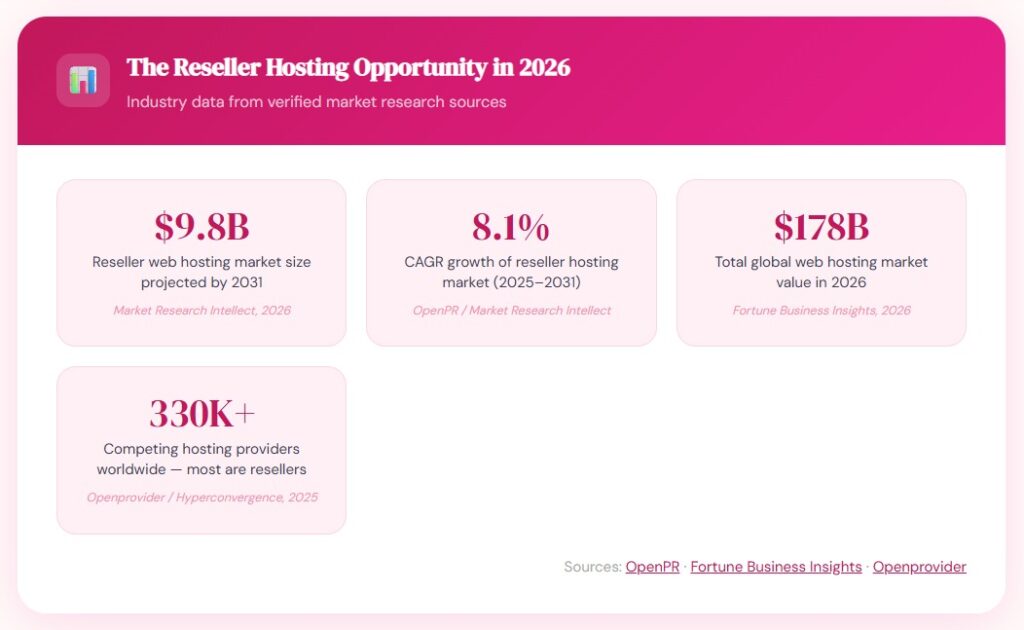 The Reseller Hosting Opportunity in 2026

Industry data from verified market research sources

$9.8B

Reseller web hosting market size projected by 2031

Market Research Intellect, 2026

8.1%

CAGR growth of reseller hosting market (2025–2031)

OpenPR / Market Research Intellect

$178B

Total global web hosting market value in 2026

Fortune Business Insights, 2026

330K+

Competing hosting providers worldwide — most are resellers

Openprovider / Hyperconvergence, 2025

Sources: OpenPR · Fortune Business Insights · Openprovider